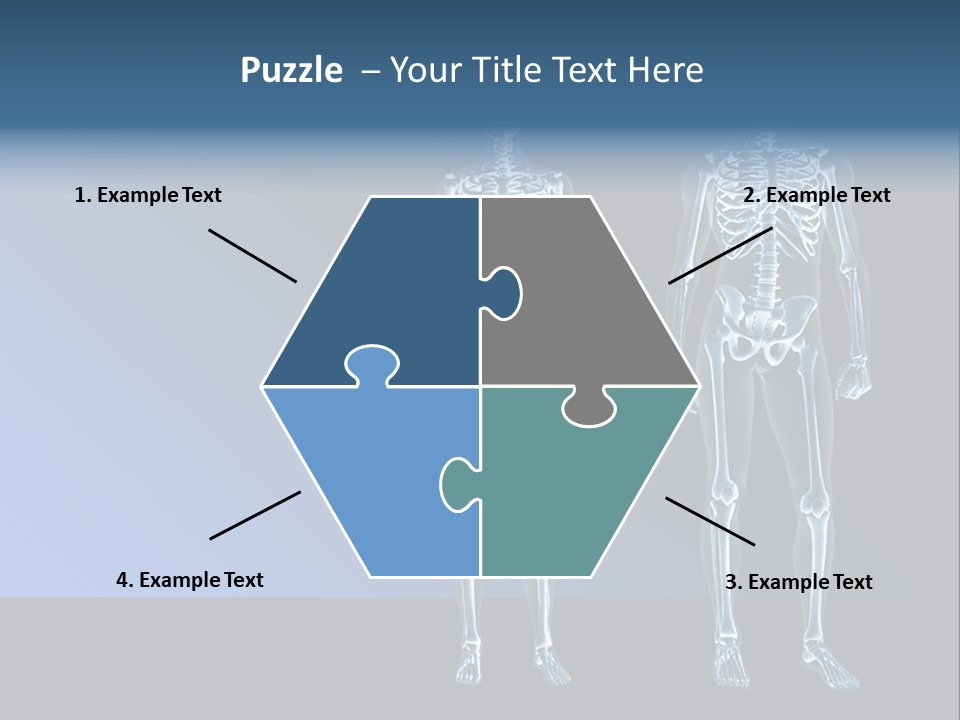 Puzzle – Your Title Text Here

1. Example Text

2. Example Text

4. Example Text

3. Example Text